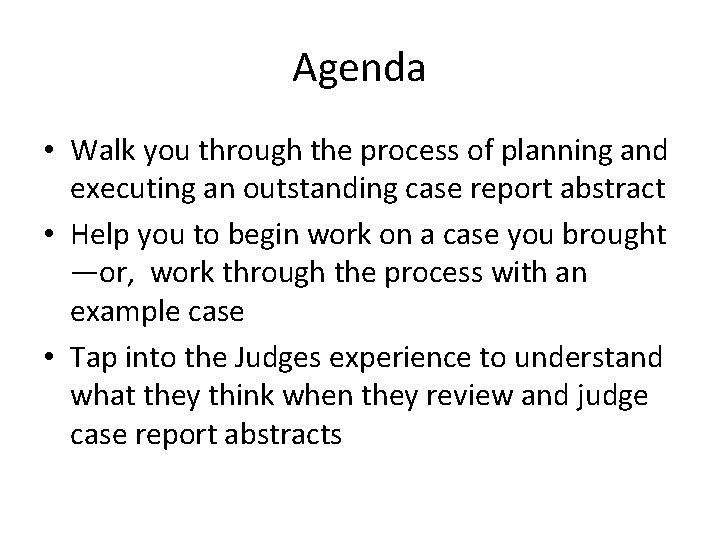 Agenda

• Walk you through the process of planning and executing an outstanding case report abstract
• Help you to begin work on a case you brought —or, work through the process with an example case
• Tap into the Judges experience to understand what they think when they review and judge case report abstracts